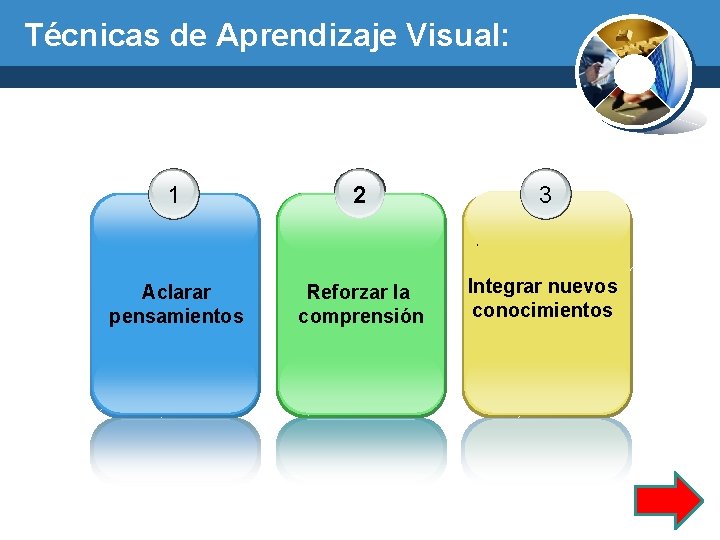 Técnicas de Aprendizaje Visual:

1

Aclarar pensamientos

2

Reforzar la comprensión

3

Integrar nuevos conocimientos